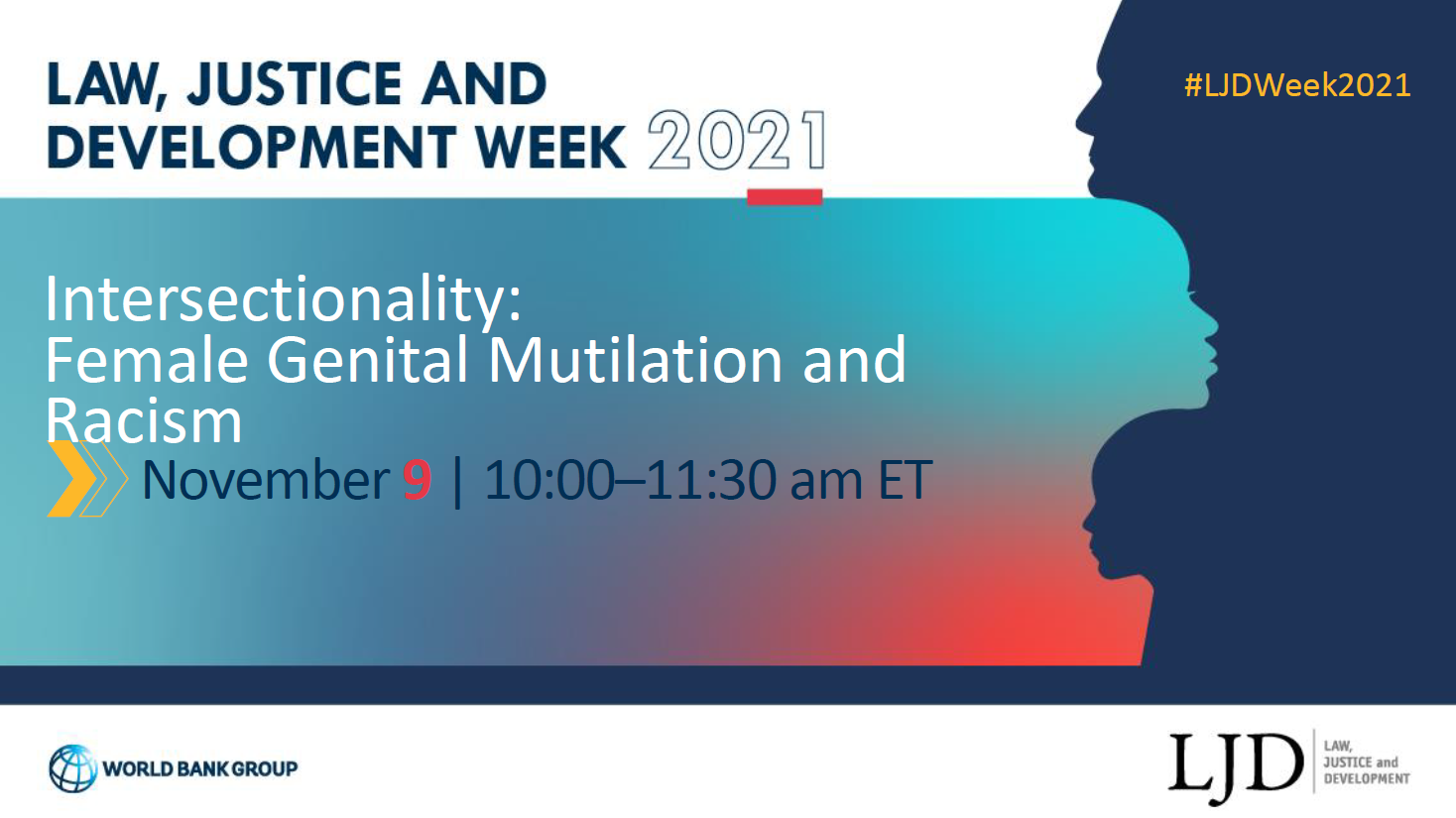 LAW, JUSTICE AND DEVELOPMENT WEEK 2021

#LJDWeek2021

Intersectionality: Female Genital Mutilation and Racism

November 9 | 10:00–11:30 am ET

WORLD BANK GROUP

LJD

LAW, JUSTICE and DEVELOPMENT